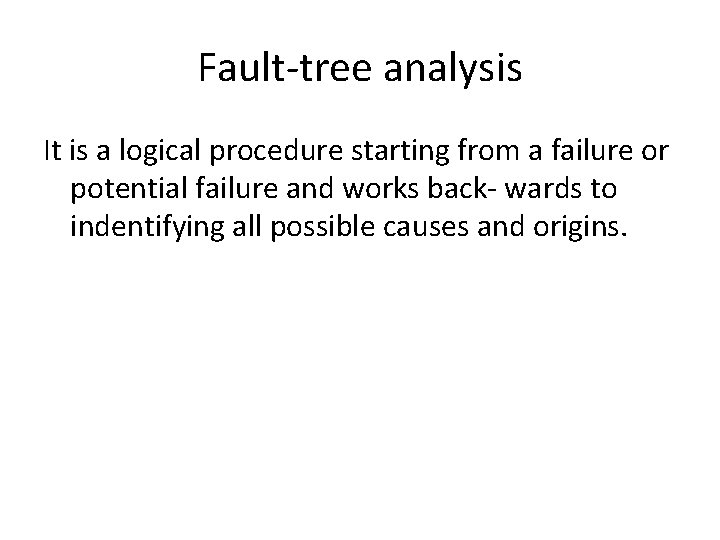 Fault-tree analysis

It is a logical procedure starting from a failure or potential failure and works back- wards to indentifying all possible causes and origins.